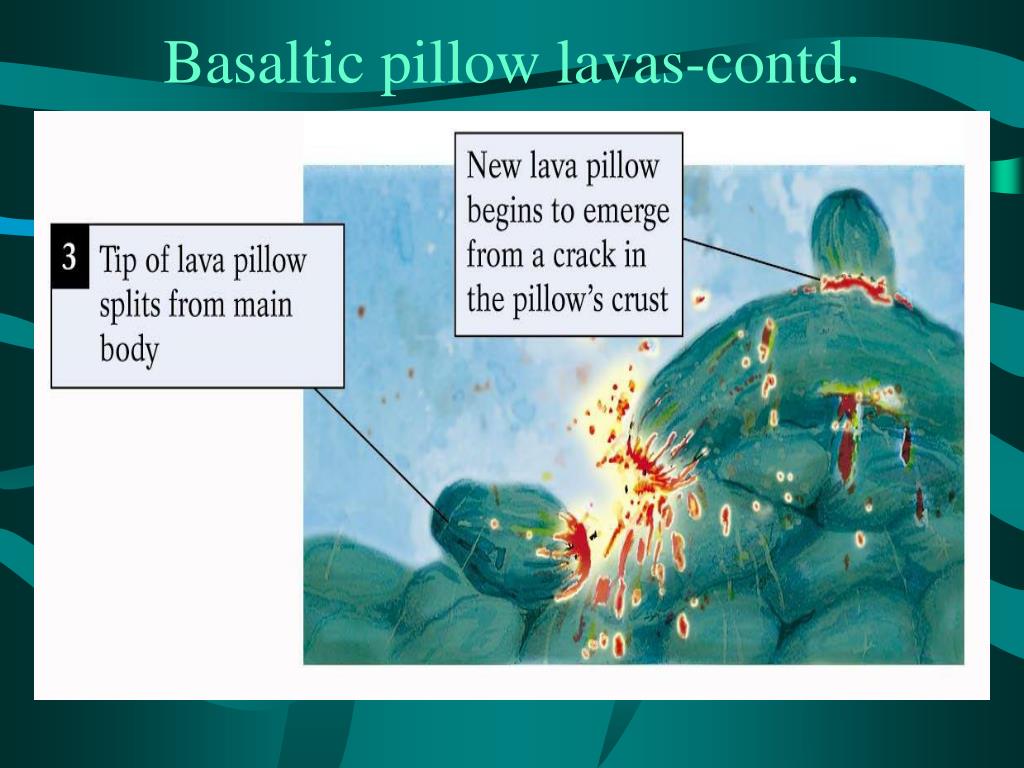 Basaltic pillow lavas-contd.

3 Tip of lava pillow splits from main body

New lava pillow begins to emerge from a crack in the pillow's crust